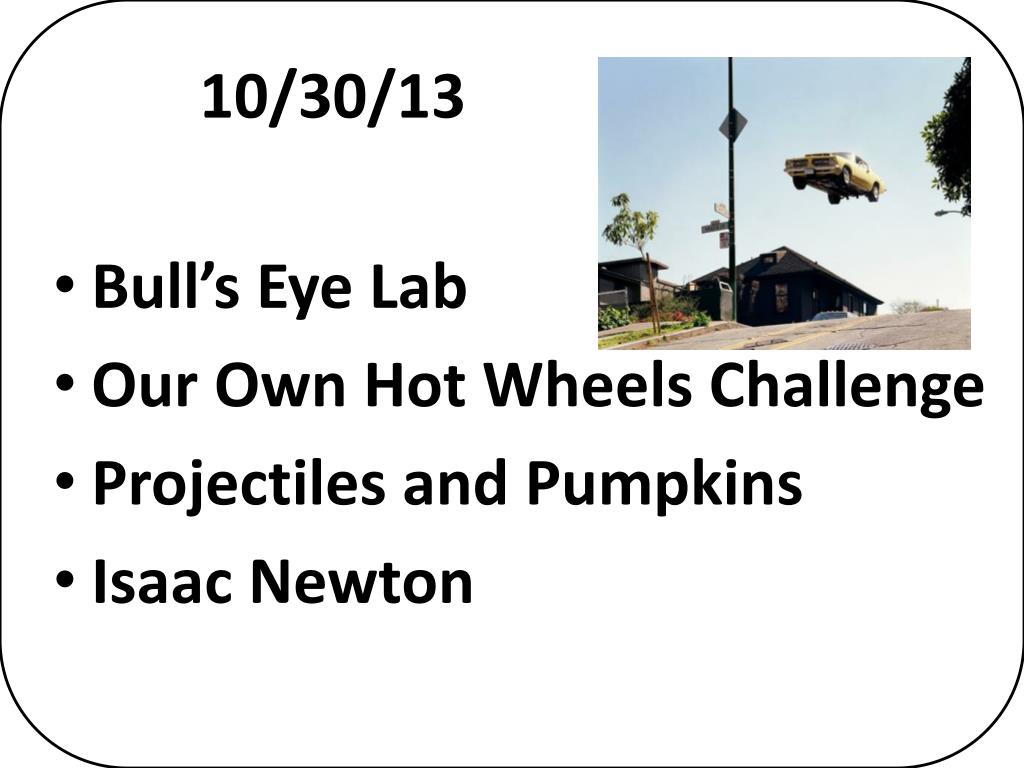 10/30/13

• Bull’s Eye Lab
• Our Own Hot Wheels Challenge
• Projectiles and Pumpkins
• Isaac Newton